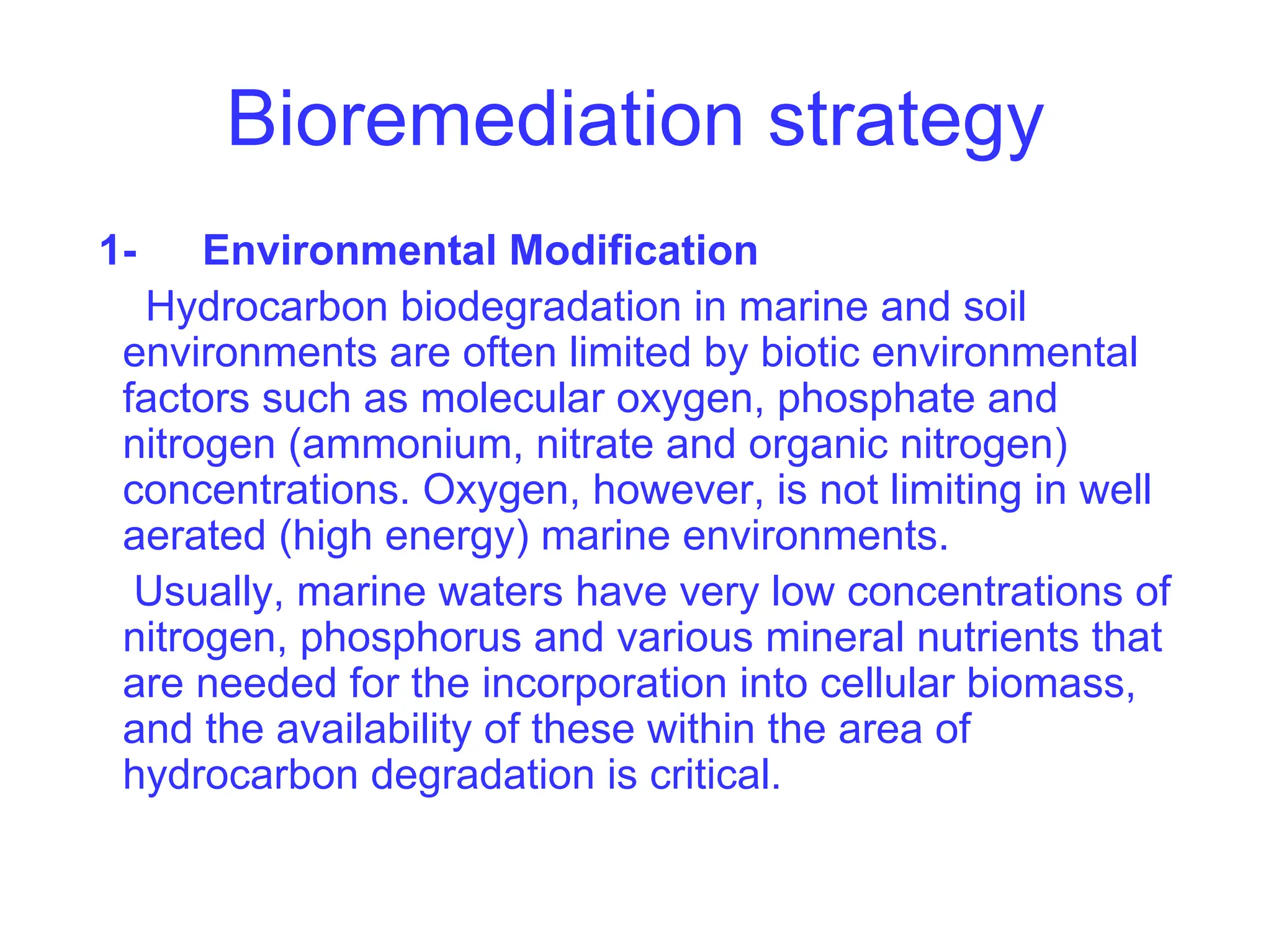 Bioremediation strategy

1- Environmental Modification

Hydrocarbon biodegradation in marine and soil environments are often limited by biotic environmental factors such as molecular oxygen, phosphate and nitrogen (ammonium, nitrate and organic nitrogen) concentrations. Oxygen, however, is not limiting in well aerated (high energy) marine environments.

Usually, marine waters have very low concentrations of nitrogen, phosphorus and various mineral nutrients that are needed for the incorporation into cellular biomass, and the availability of these within the area of hydrocarbon degradation is critical.